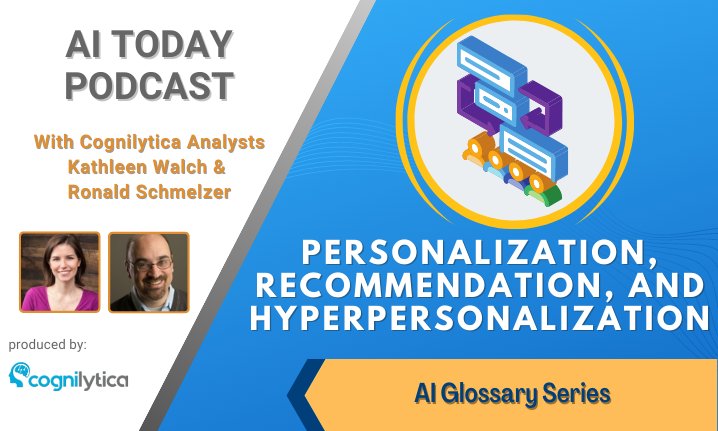 AI TODAY PODCAST

With Cognilytica Analysts Kathleen Walch & Ronald Schmelzer

produced by:

cognilytica

PERSONALIZATION, RECOMMENDATION, AND HYPERPERSONALIZATION

AI Glossary Series